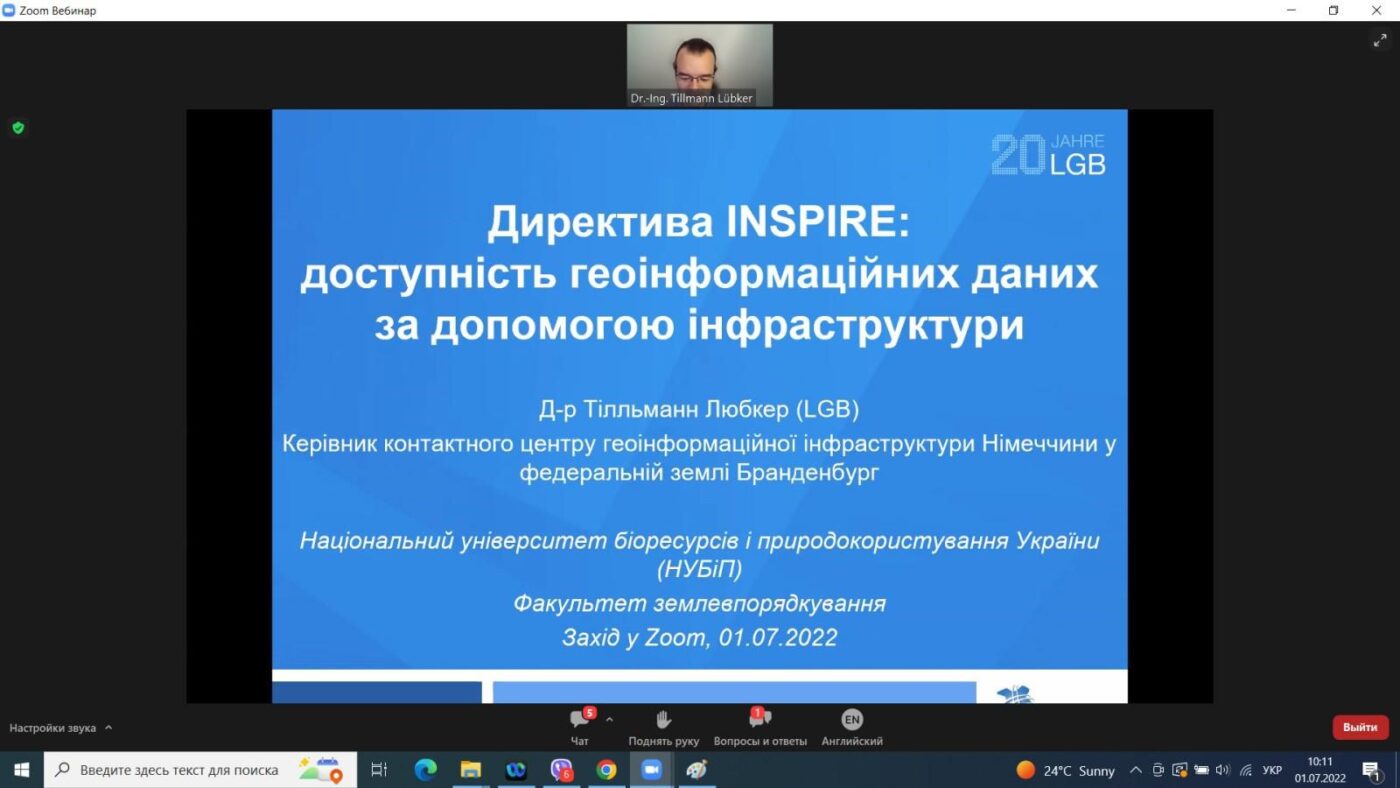 Zoom Вебинар

Dr.-Ing. Tillmann Lübker

20 JAHRE LGB

Директива INSPIRE: доступність геоінформаційних даних за допомогою інфраструктури

Д-р Тілльманн Любкер (LGB)

Керівник контактного центру геоінформаційної інфраструктури Німеччини у федеральній землі Бранденбург

Національний університет біоресурсів і природокористування України (НУБіП)

Факультет землевпорядкування

Захід у Zoom, 01.07.2022

Настройки звука

5 Чат

Поднять руку

1 Вопросы и ответы

EN Английский

Выйти

Введите здесь текст для поиска

6

24°C Sunny

УКР

10:11
01.07.2022

1